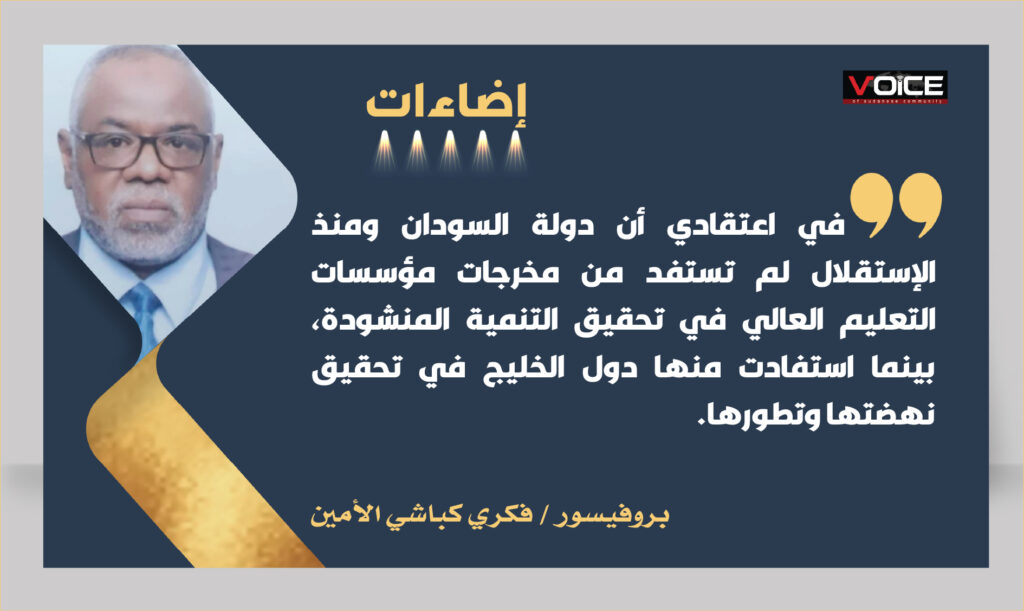 VOICE
of sudanese community

إضاءات

في اعتقادي أن دولة السودان ومنذ الإستقلال لم تستفد من مخرجات مؤسسات التعليم العالي في تحقيق التنمية المنشودة، بينما استفادت منها دول الخليج في تحقيق نهضتها وتطورها.

بروفيسور / فكري كباشي الأمين